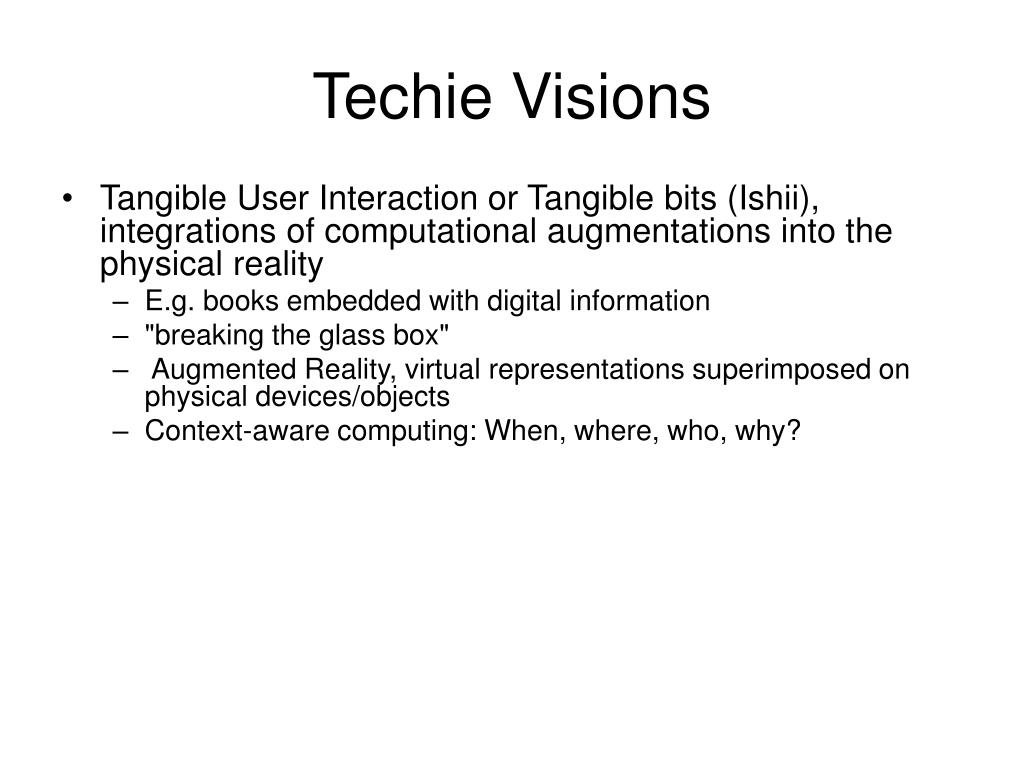 Techie Visions

• Tangible User Interaction or Tangible bits (Ishii), integrations of computational augmentations into the physical reality
– E.g. books embedded with digital information
– "breaking the glass box"
– Augmented Reality, virtual representations superimposed on physical devices/objects
– Context-aware computing: When, where, who, why?